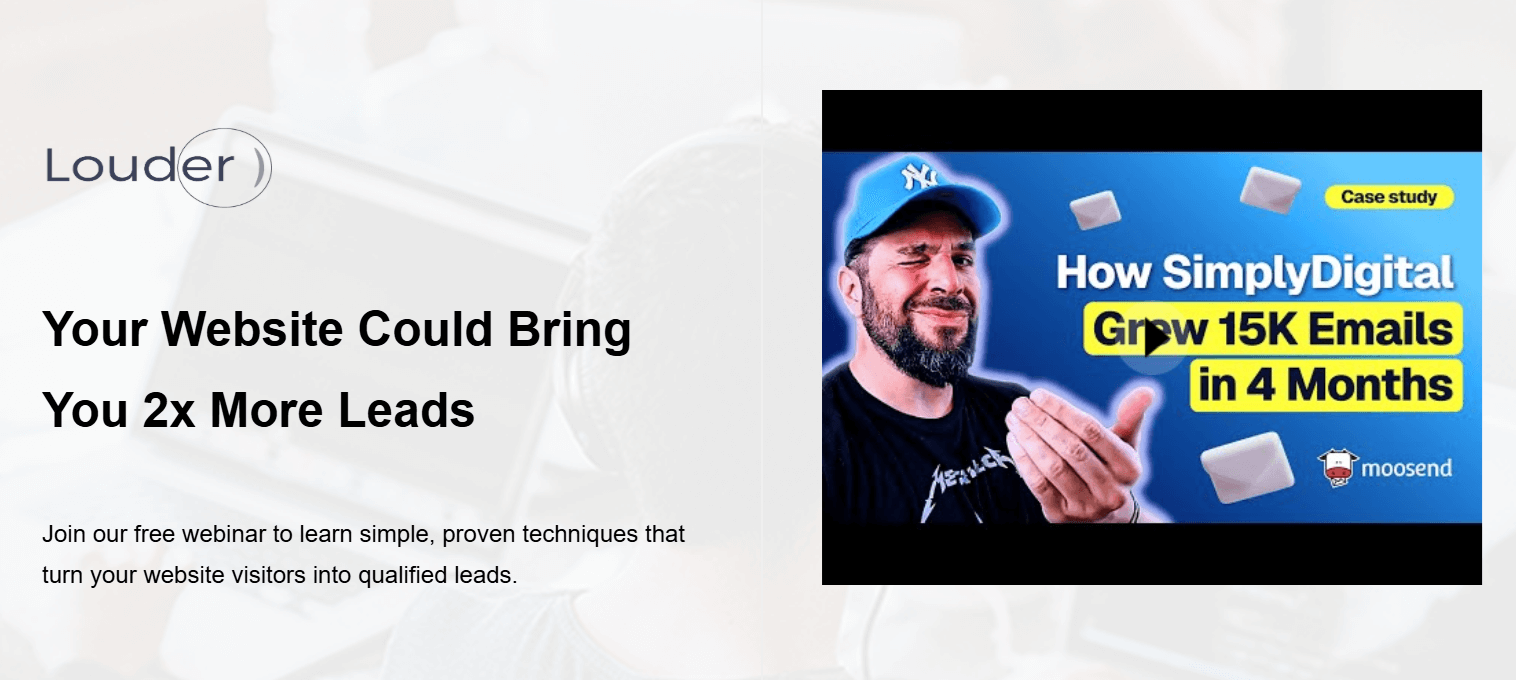 Louder )

Your Website Could Bring You 2x More Leads

Join our free webinar to learn simple, proven techniques that turn your website visitors into qualified leads.

Case study

How SimplyDigital Grew 15K Emails in 4 Months

moosend